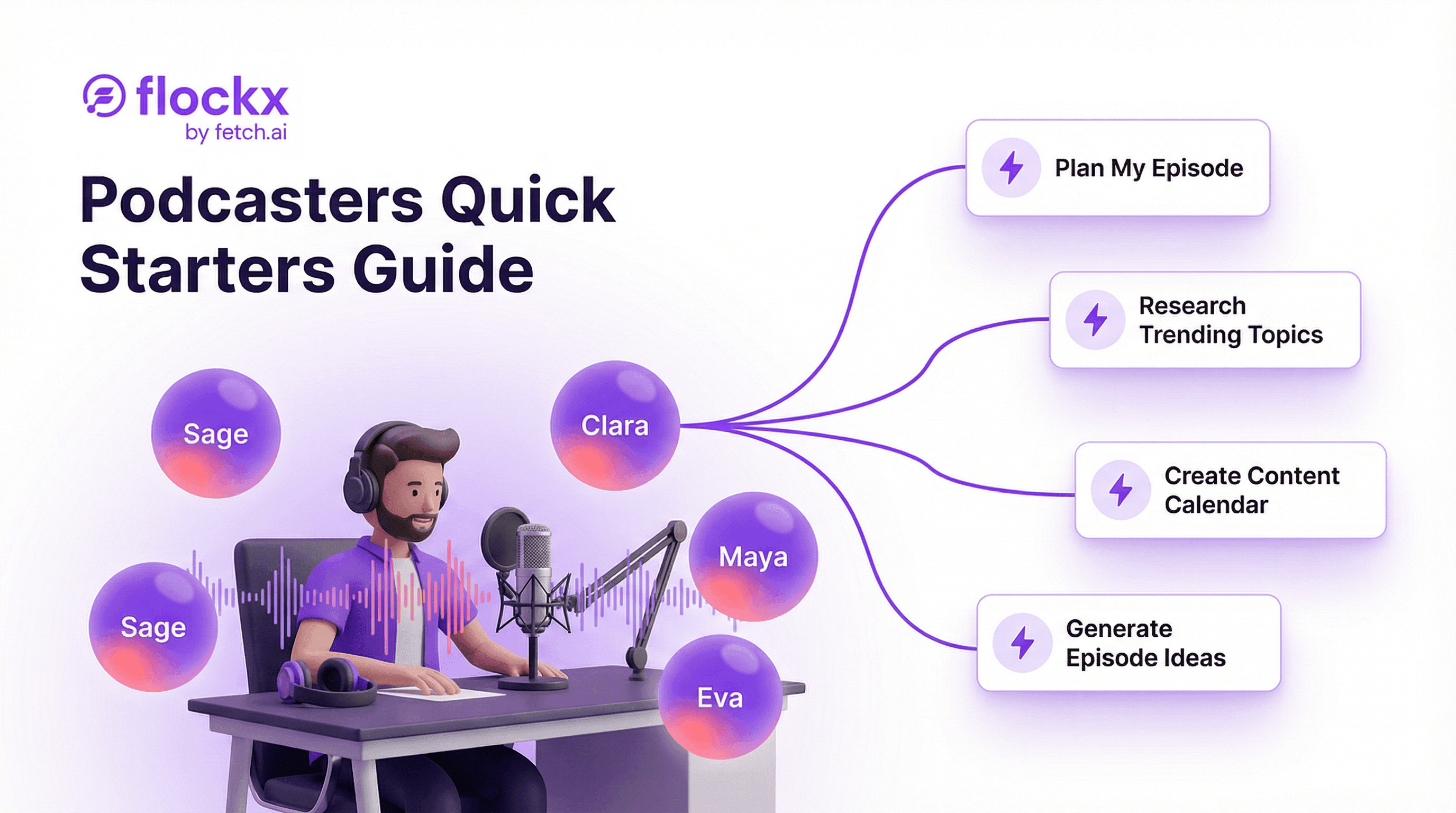 flockx
by fetch.ai

Podcasters Quick Starters Guide

Sage

Clara

Maya

Sage

Eva

Plan My Episode

Research Trending Topics

Create Content Calendar

Generate Episode Ideas